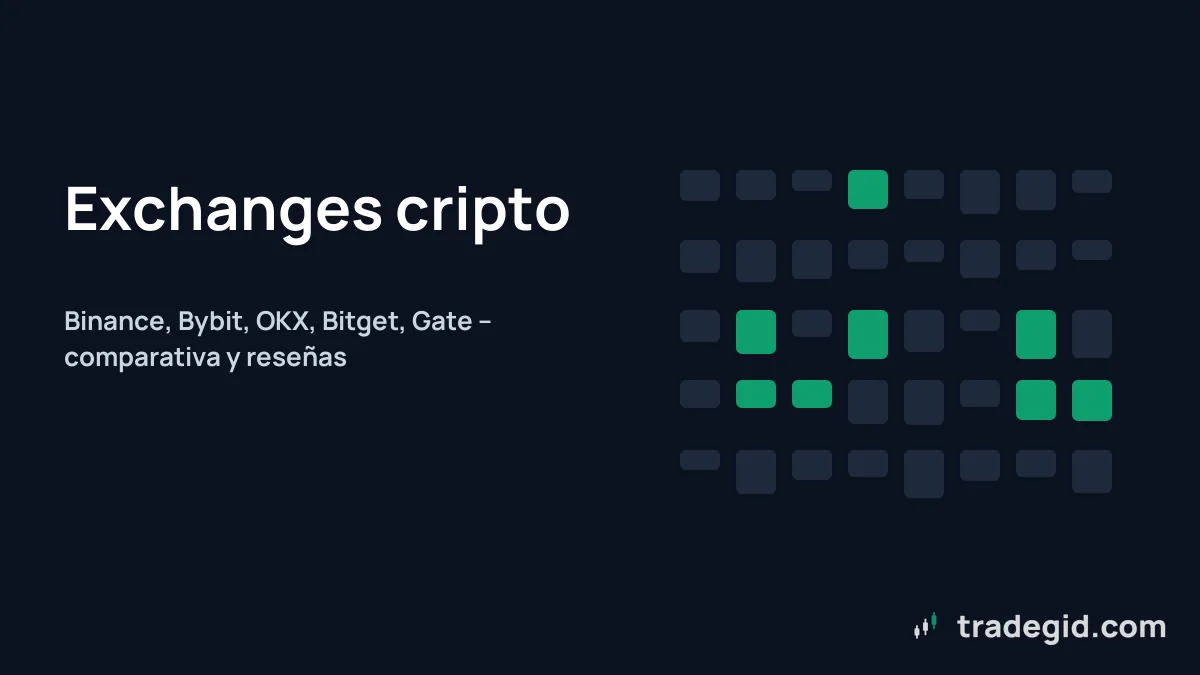 Exchanges cripto

Binance, Bybit, OKX, Bitget, Gate - comparativa y reseñas

tradegid.com